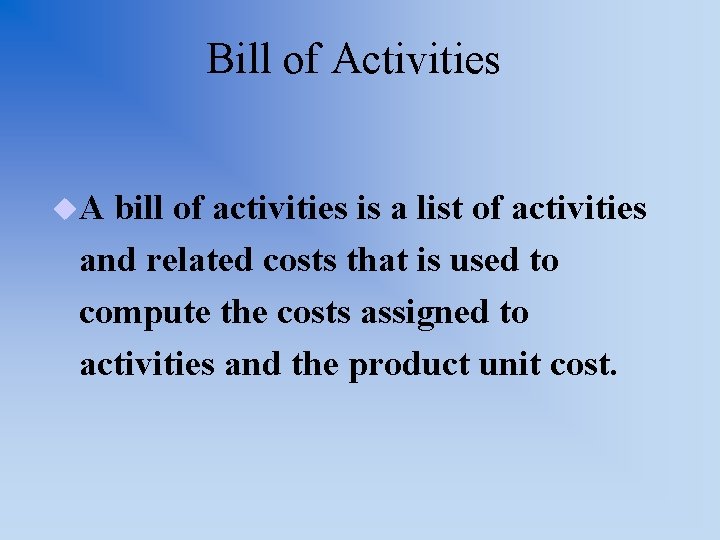 Bill of Activities

A bill of activities is a list of activities and related costs that is used to compute the costs assigned to activities and the product unit cost.